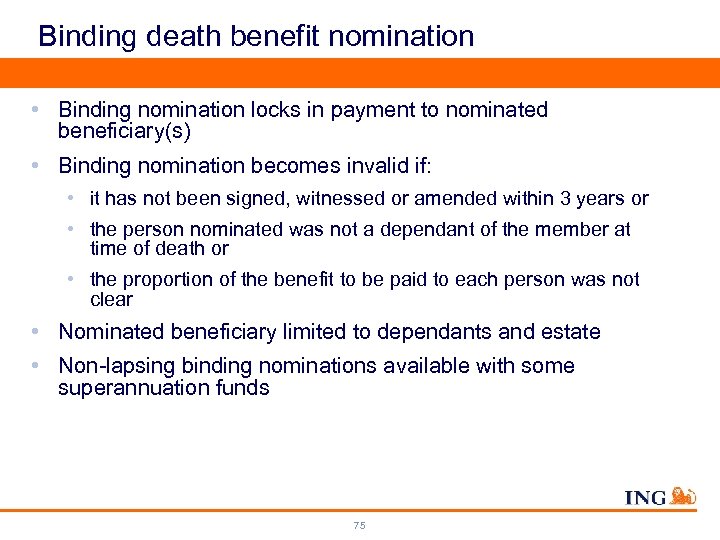 Binding death benefit nomination

• Binding nomination locks in payment to nominated beneficiary(s)

• Binding nomination becomes invalid if:

  • it has not been signed, witnessed or amended within 3 years or

  • the person nominated was not a dependant of the member at time of death or

  • the proportion of the benefit to be paid to each person was not clear

• Nominated beneficiary limited to dependants and estate

• Non-lapsing binding nominations available with some superannuation funds

ING

75